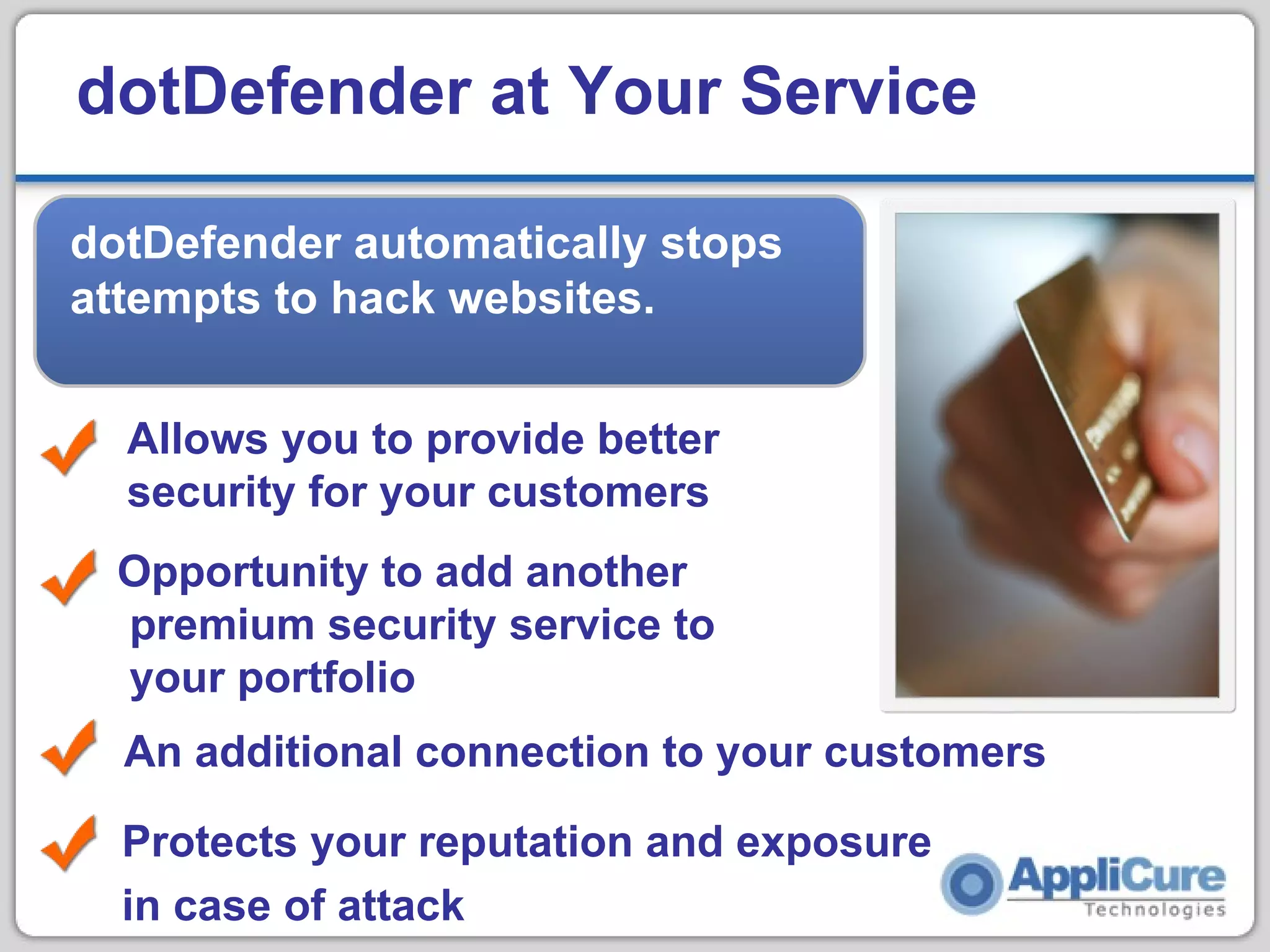 dotDefender at Your Service

dotDefender automatically stops attempts to hack websites.

Allows you to provide better security for your customers

Opportunity to add another premium security service to your portfolio

An additional connection to your customers

Protects your reputation and exposure in case of attack

AppliCure Technologies